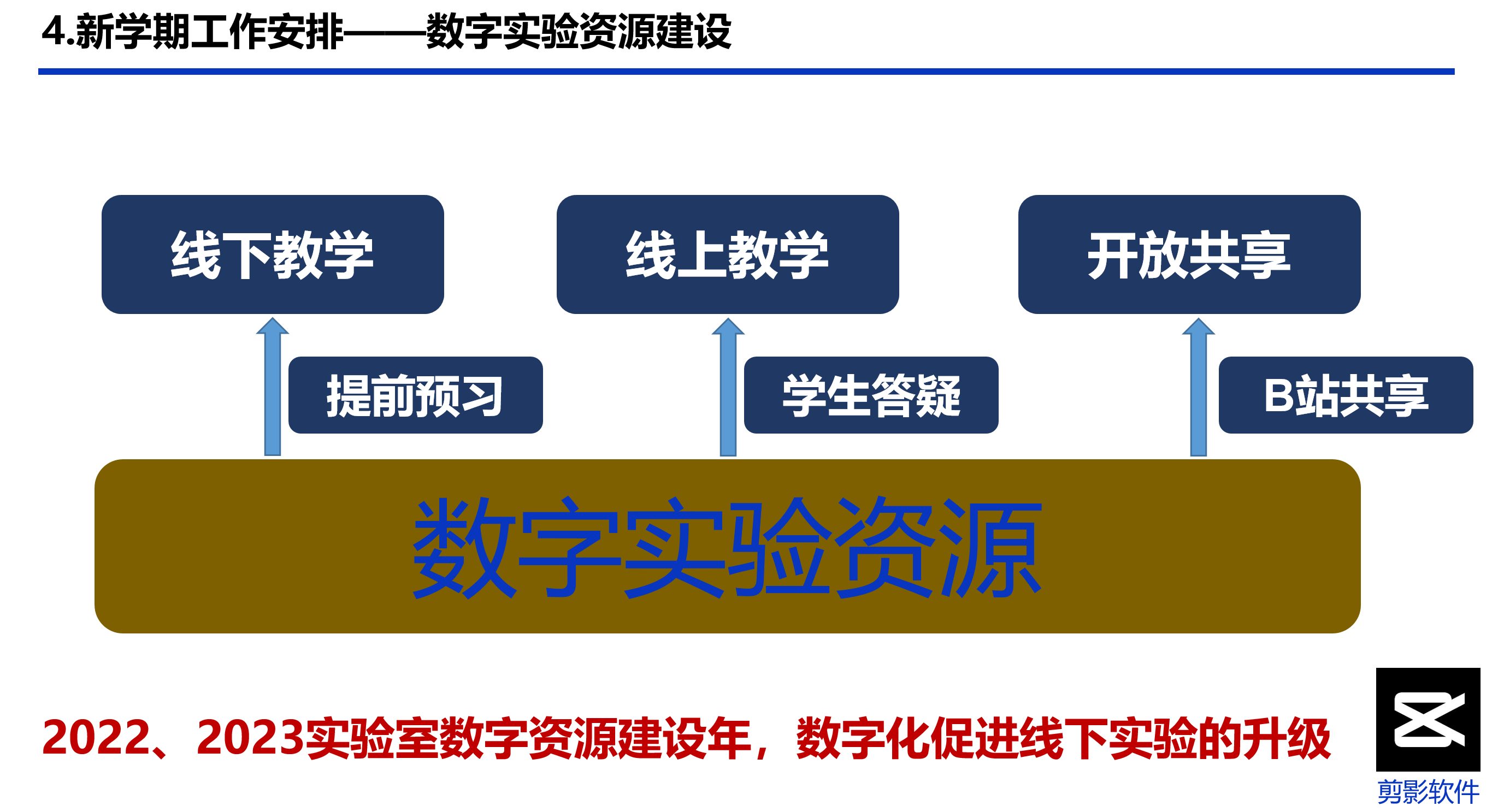 4.新学期工作安排——数字实验资源建设

线下教学

线上教学

开放共享

提前预习

学生答疑

B站共享

数字实验资源

2022、2023实验室数字资源建设年，数字化促进线下实验的升级

剪影软件